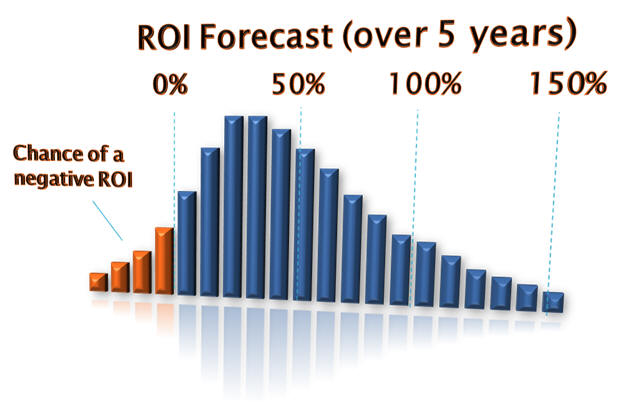 ROI Forecast (over 5 years)

0%
50%
100%
150%

Chance of a negative ROI